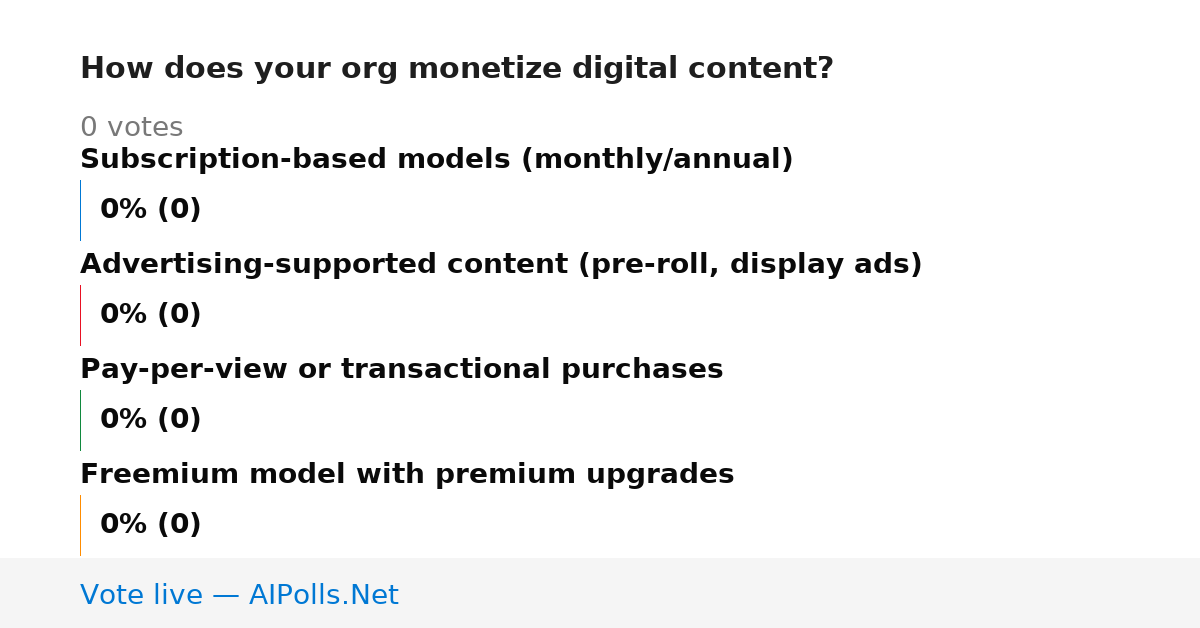 How does your org monetize digital content?

0 votes

Subscription-based models (monthly/annual)

0% (0)

Advertising-supported content (pre-roll, display ads)

0% (0)

Pay-per-view or transactional purchases

0% (0)

Freemium model with premium upgrades

0% (0)

Vote live — AIPolls.Net